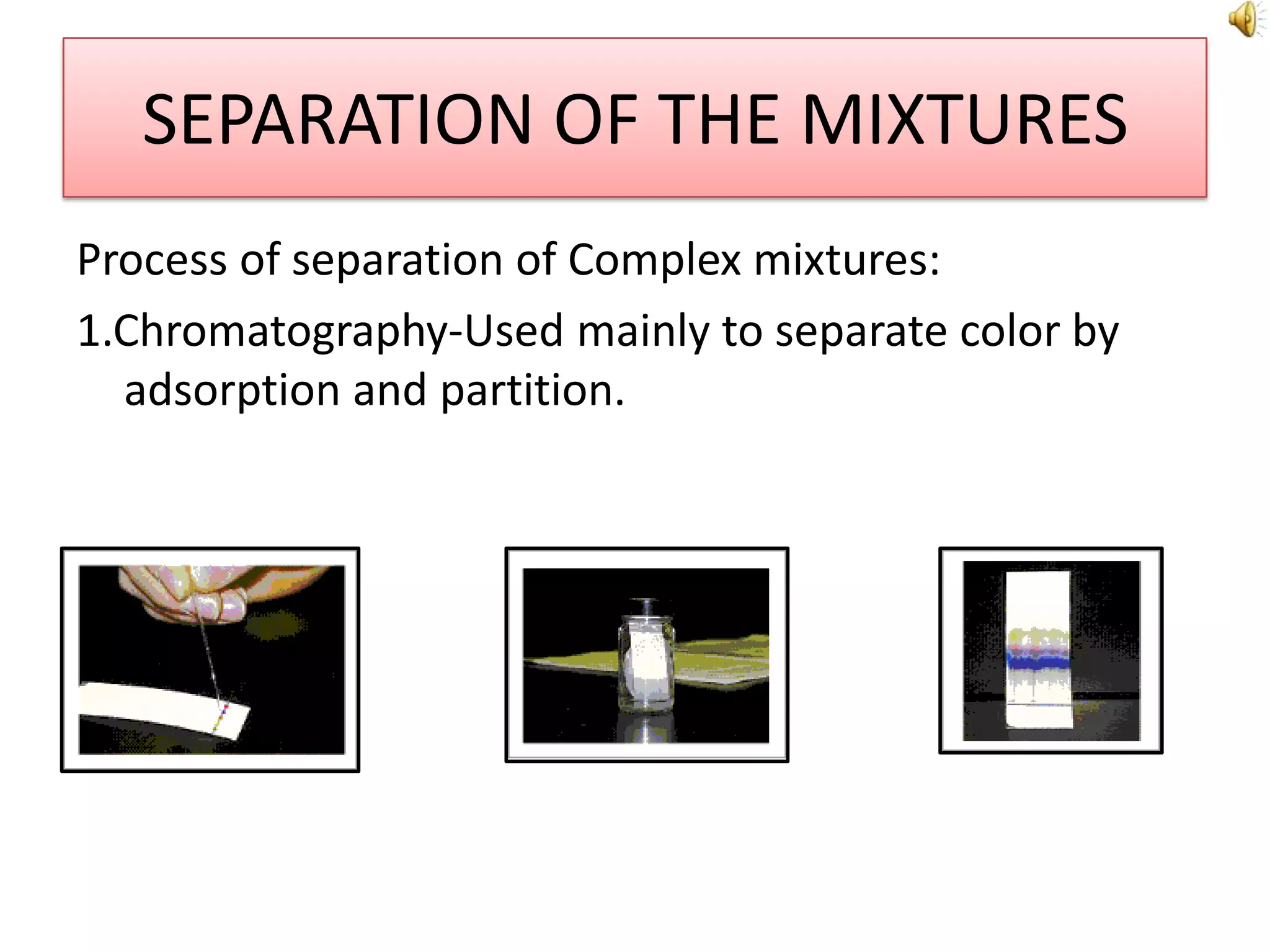 SEPARATION OF THE MIXTURES

Process of separation of Complex mixtures:

1.Chromatography-Used mainly to separate color by adsorption and partition.